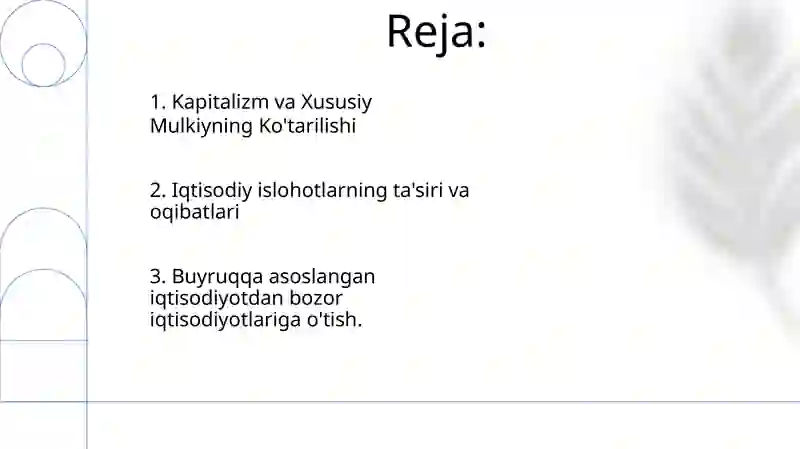 Reja:

1. Kapitalizm va Xususiy Mulkiyning Ko'tarilishi

2. Iqtisodiy islohotlarning ta'siri va oqibatlari

3. Buyruqqa asoslangan iqtisodiyotdan bozor iqtisodiyotlariga o'tish.